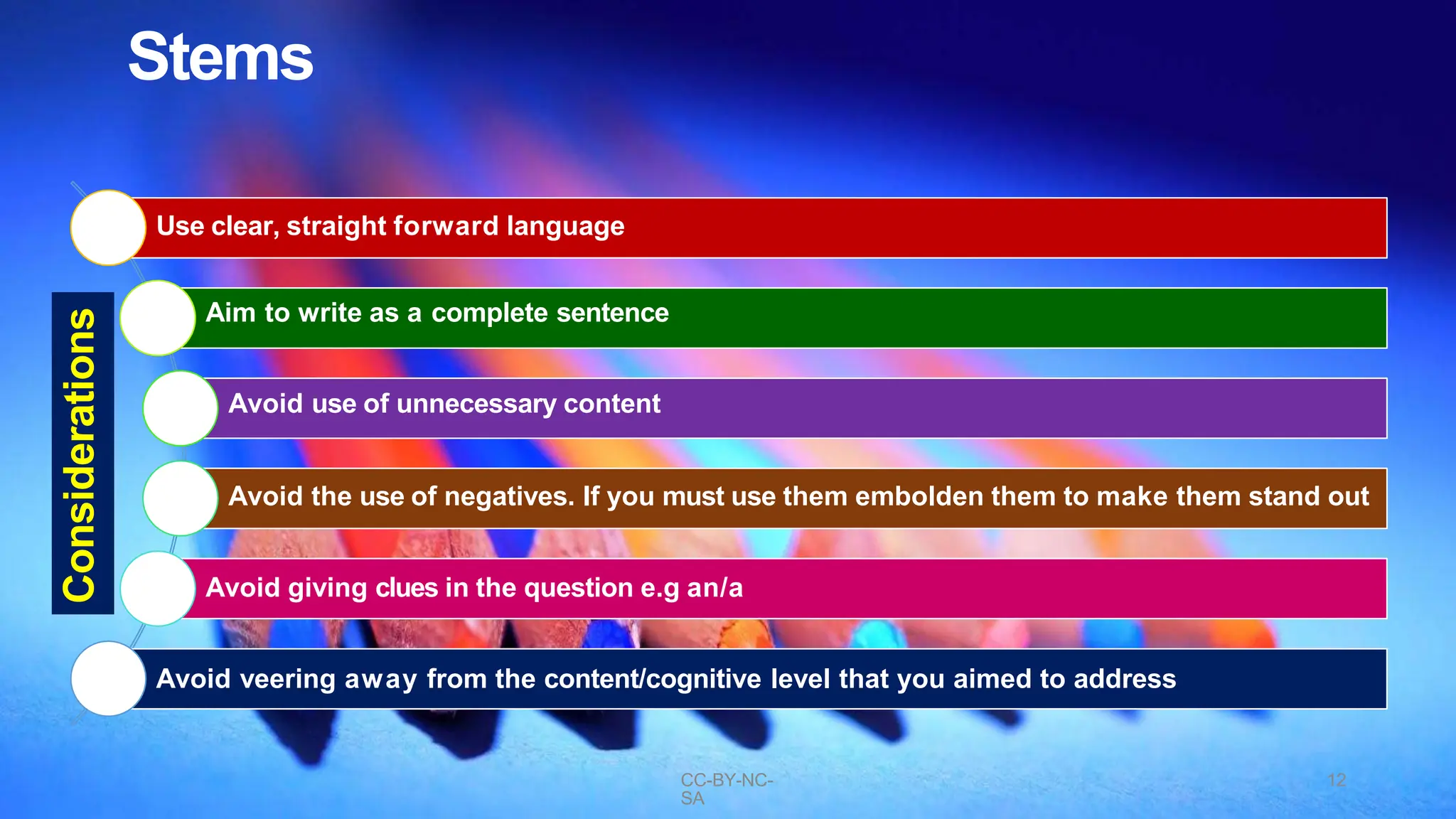 Stems

Considerations

Use clear, straight forward language

Aim to write as a complete sentence

Avoid use of unnecessary content

Avoid the use of negatives. If you must use them embolden them to make them stand out

Avoid giving clues in the question e.g an/a

Avoid veering away from the content/cognitive level that you aimed to address

CC-BY-NC-SA

12